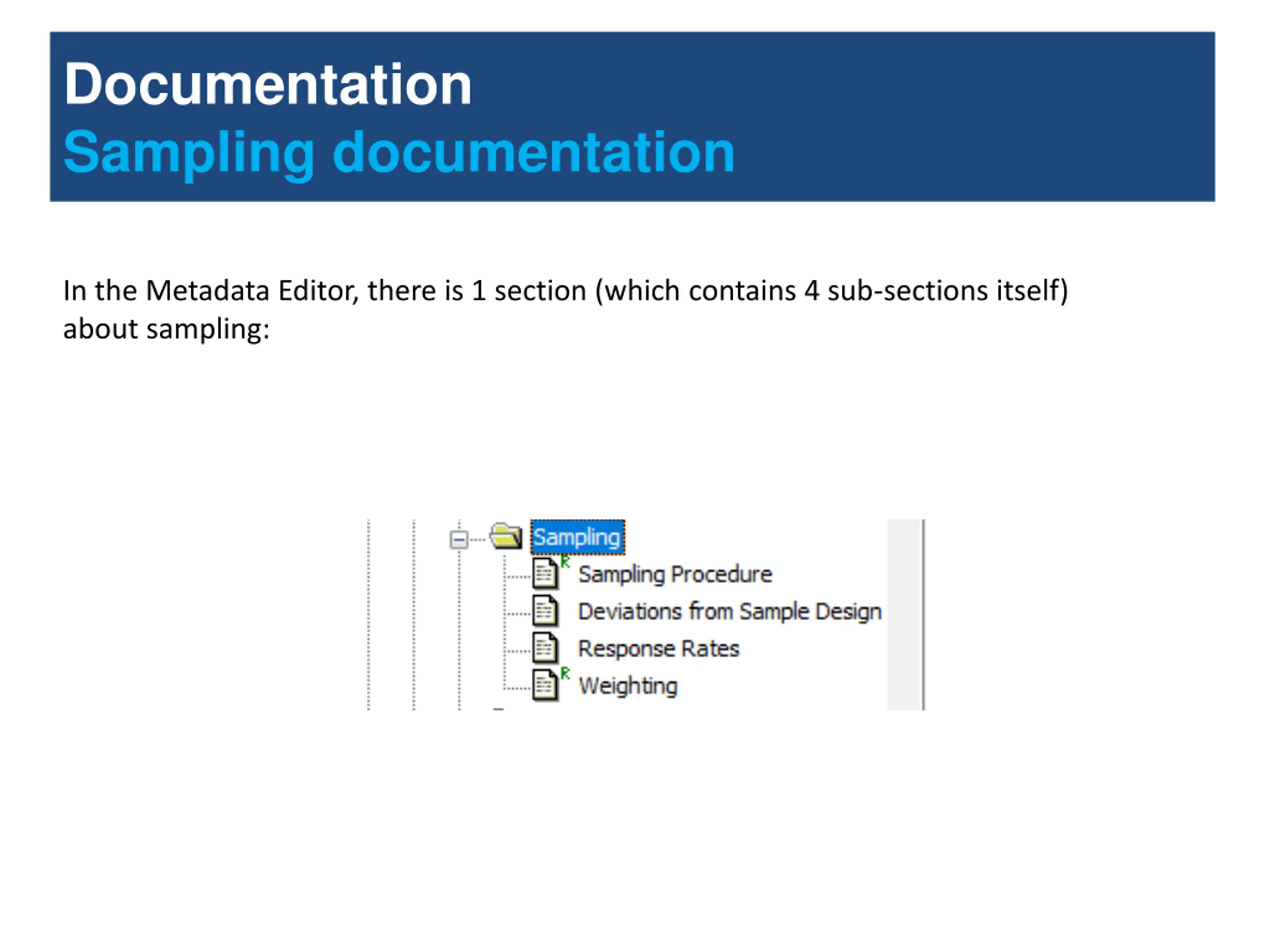 Documentation
Sampling documentation

In the Metadata Editor, there is 1 section (which contains 4 sub-sections itself) about sampling:

Sampling
R Sampling Procedure
Deviations from Sample Design
Response Rates
R Weighting